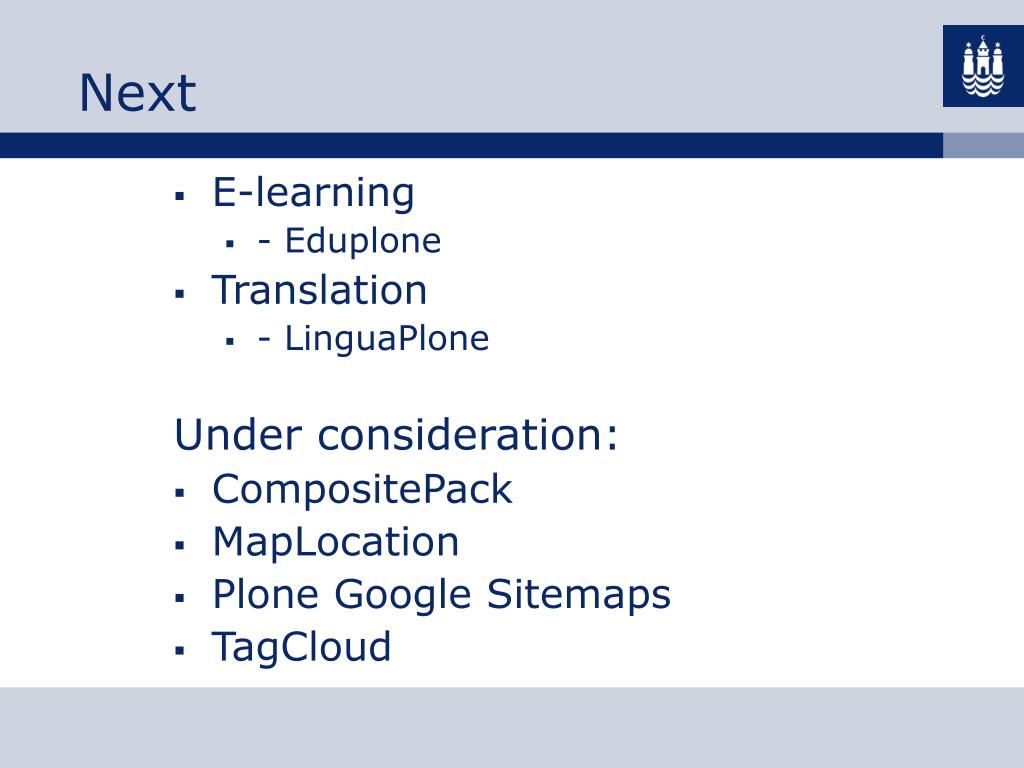 Next

▪ E-learning
  ▪ - Eduplone
▪ Translation
  ▪ - LinguaPlone

Under consideration:
▪ CompositePack
▪ MapLocation
▪ Plone Google Sitemaps
▪ TagCloud